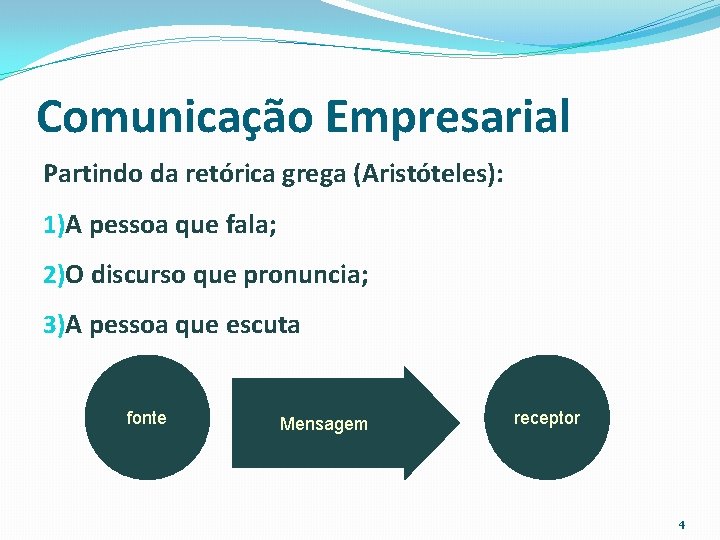 Comunicação Empresarial

Partindo da retórica grega (Aristóteles):

1)A pessoa que fala;

2)O discurso que pronuncia;

3)A pessoa que escuta

fonte

Mensagem

receptor

4